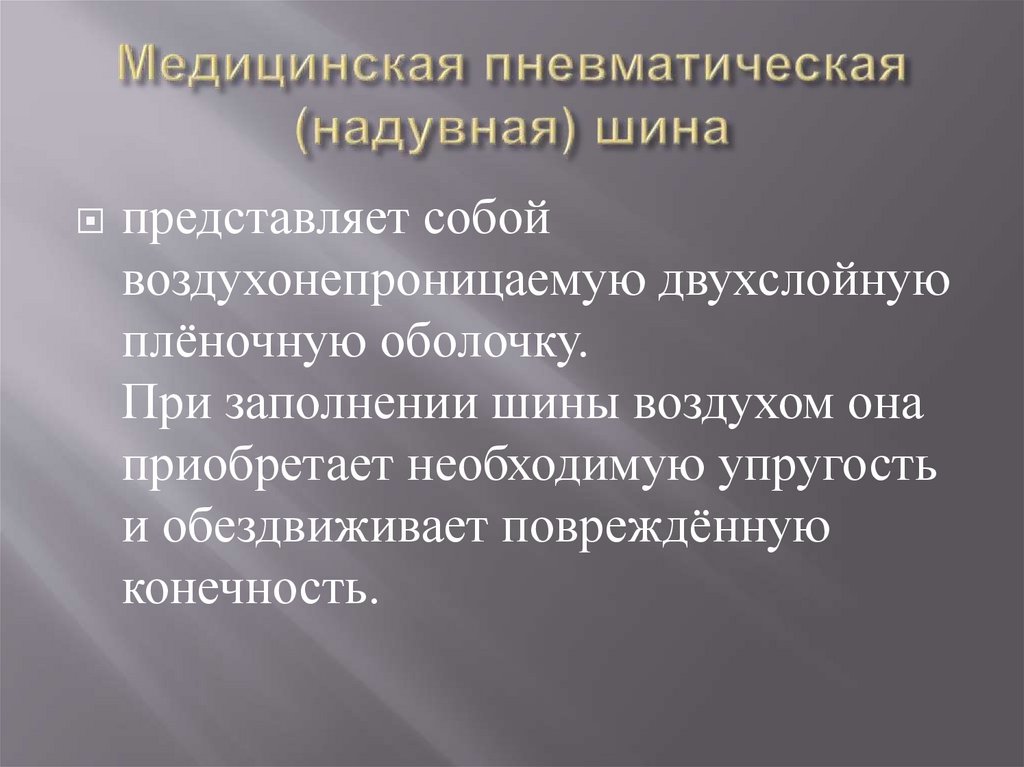 Медицинская пневматическая (надувная) шина

представляет собой воздухонепроницаемую двухслойную плёночную оболочку.
При заполнении шины воздухом она приобретает необходимую упругость и обездвиживает повреждённую конечность.